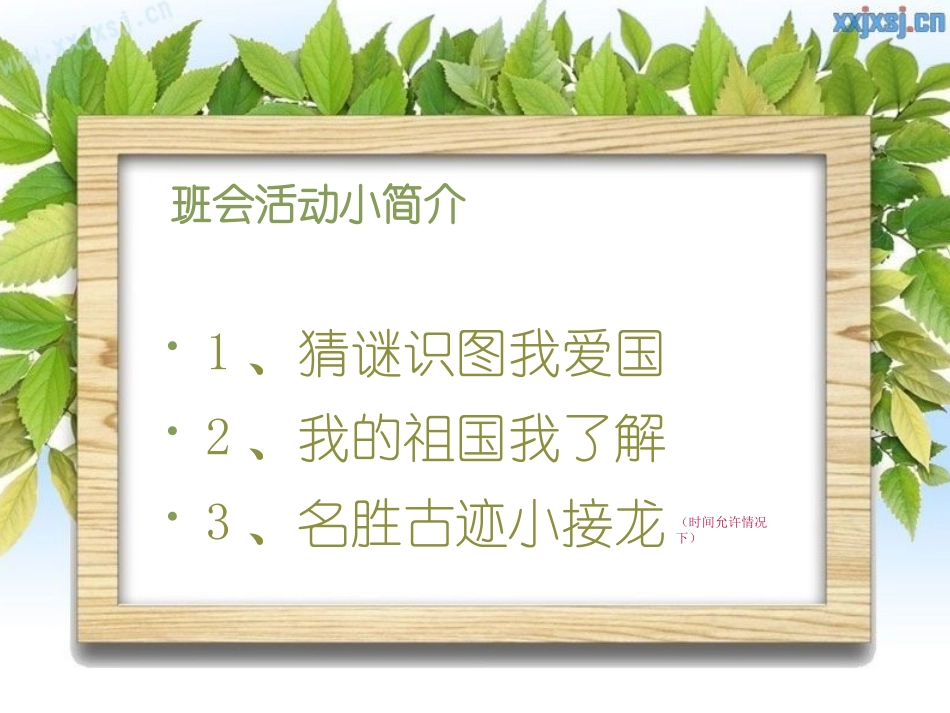 www.xxjxsj.cn

xxjxsj.cn

班会活动小简介

• 1、猜谜识图我爱国
• 2、我的祖国我了解
• 3、名胜古迹小接龙（时间允许情况下）